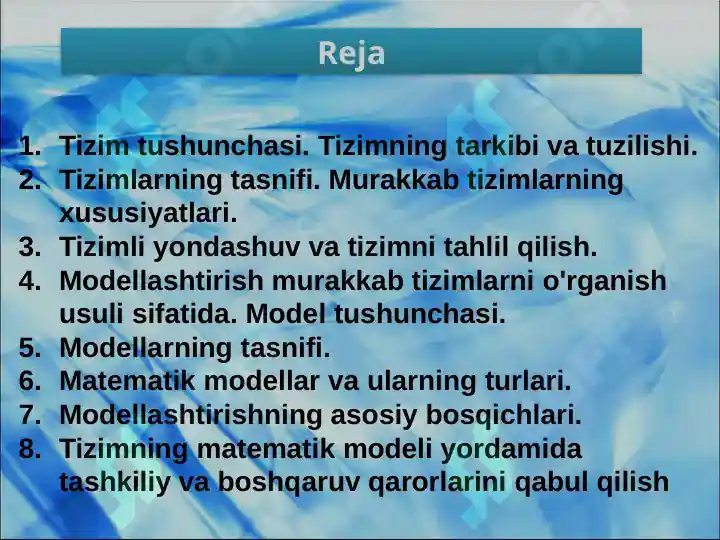 Reja

1. Tizim tushunchasi. Tizimning tarkibi va tuzilishi.
2. Tizimlarning tasnifi. Murakkab tizimlarning xususiyatlari.
3. Tizimli yondashuv va tizimni tahlil qilish.
4. Modellashtirish murakkab tizimlarni o'rganish usuli sifatida. Model tushunchasi.
5. Modellarning tasnifi.
6. Matematik modellar va ularning turlari.
7. Modellashtirishning asosiy bosqichlari.
8. Tizimning matematik modeli yordamida tashkiliy va boshqaruv qarorlarini qabul qilish